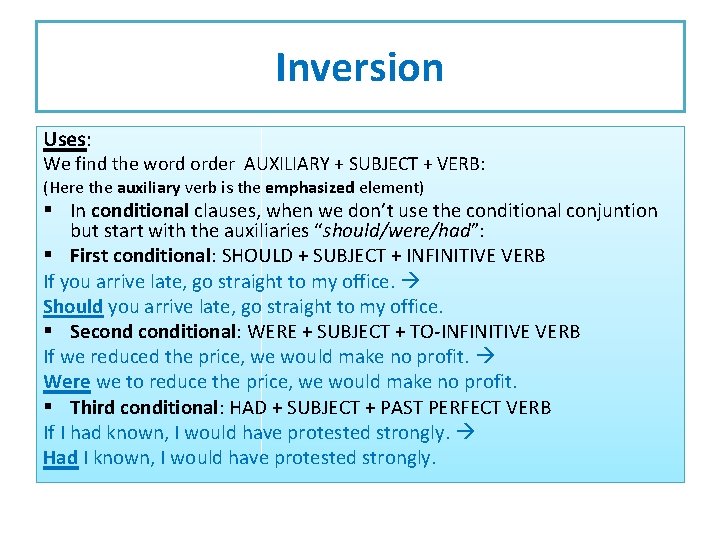 Inversion

Uses:
We find the word order AUXILIARY + SUBJECT + VERB:
(Here the auxiliary verb is the emphasized element)

▪ In conditional clauses, when we don't use the conditional conjuntion but start with the auxiliaries "should/were/had":
▪ First conditional: SHOULD + SUBJECT + INFINITIVE VERB
If you arrive late, go straight to my office. →
Should you arrive late, go straight to my office.
▪ Second conditional: WERE + SUBJECT + TO-INFINITIVE VERB
If we reduced the price, we would make no profit. →
Were we to reduce the price, we would make no profit.
▪ Third conditional: HAD + SUBJECT + PAST PERFECT VERB
If I had known, I would have protested strongly. →
Had I known, I would have protested strongly.